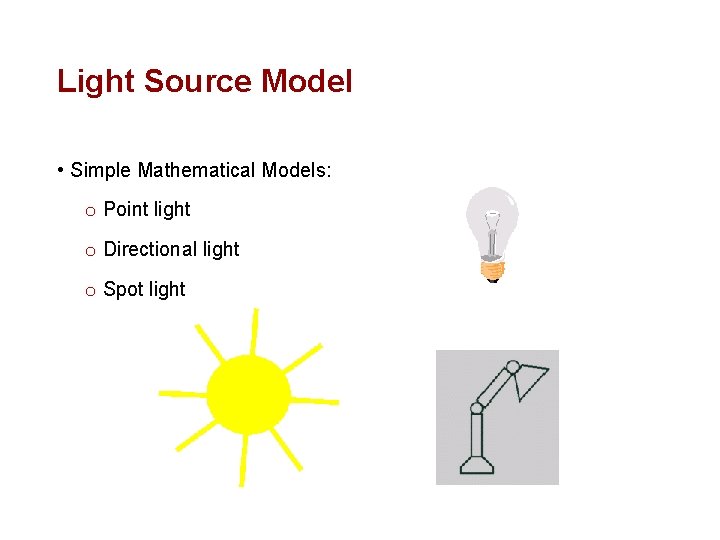 Light Source Model

• Simple Mathematical Models:

o Point light

o Directional light

o Spot light